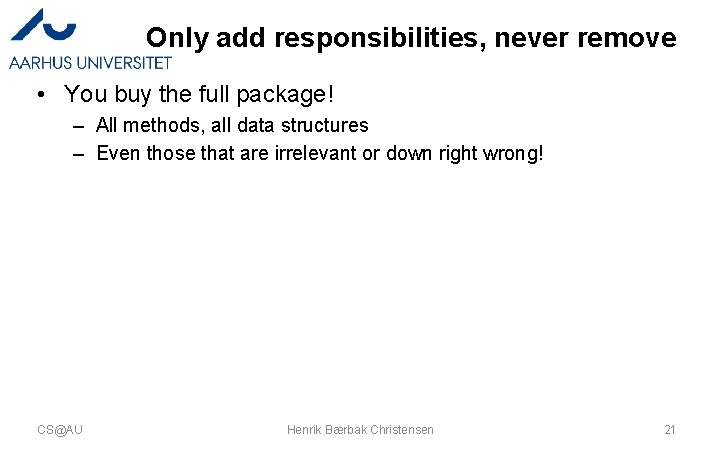 AARHUS UNIVERSITET

Only add responsibilities, never remove

• You buy the full package!
– All methods, all data structures
– Even those that are irrelevant or down right wrong!

CS@AU

Henrik Bærbak Christensen

21